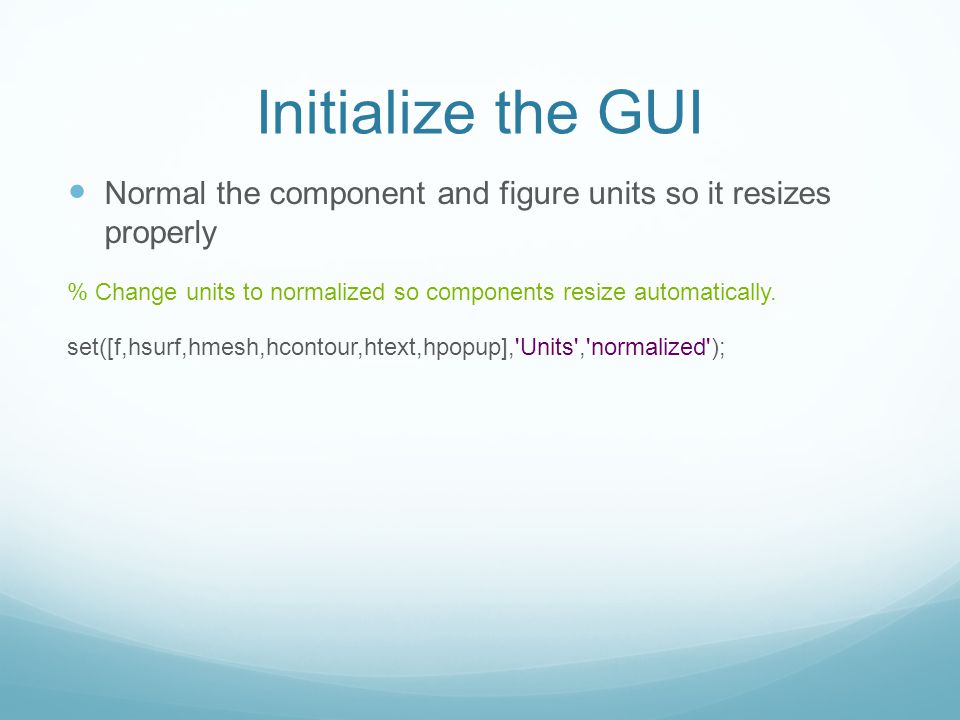 Initialize the GUI

Normal the component and figure units so it resizes properly

% Change units to normalized so components resize automatically.

set([f,hsurf,hmesh,hcontour,htext,hpopup],'Units','normalized');